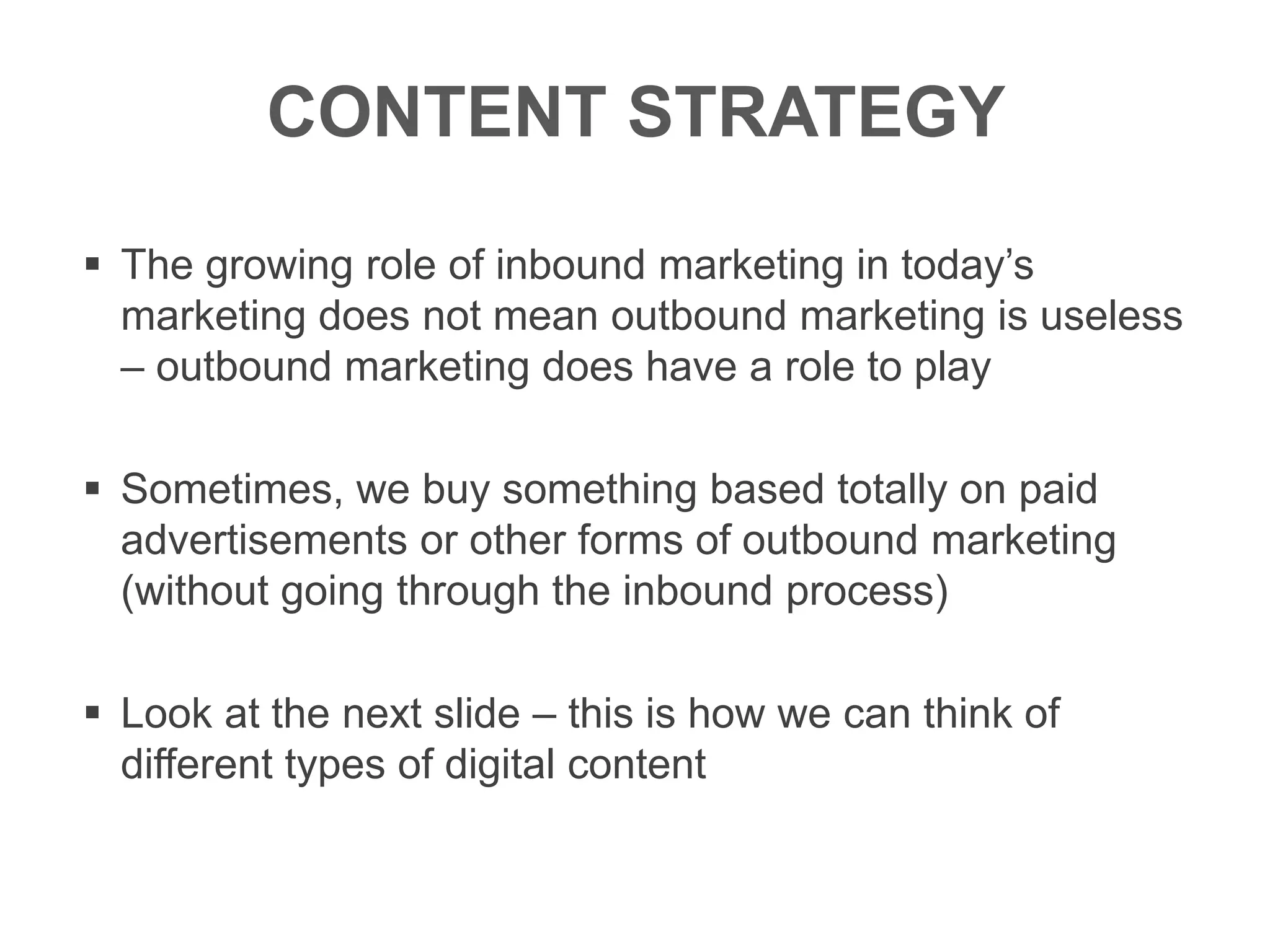 CONTENT STRATEGY

▪ The growing role of inbound marketing in today’s marketing does not mean outbound marketing is useless – outbound marketing does have a role to play

▪ Sometimes, we buy something based totally on paid advertisements or other forms of outbound marketing (without going through the inbound process)

▪ Look at the next slide – this is how we can think of different types of digital content